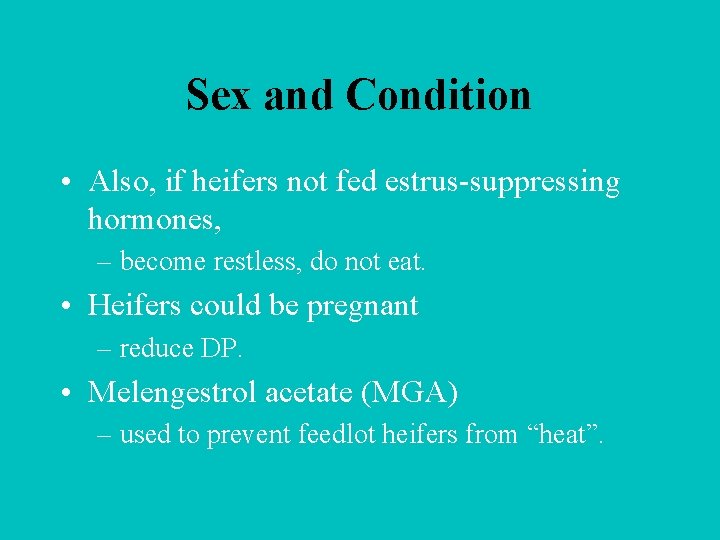 Sex and Condition

• Also, if heifers not fed estrus-suppressing hormones,
– become restless, do not eat.
• Heifers could be pregnant
– reduce DP.
• Melengestrol acetate (MGA)
– used to prevent feedlot heifers from “heat”.